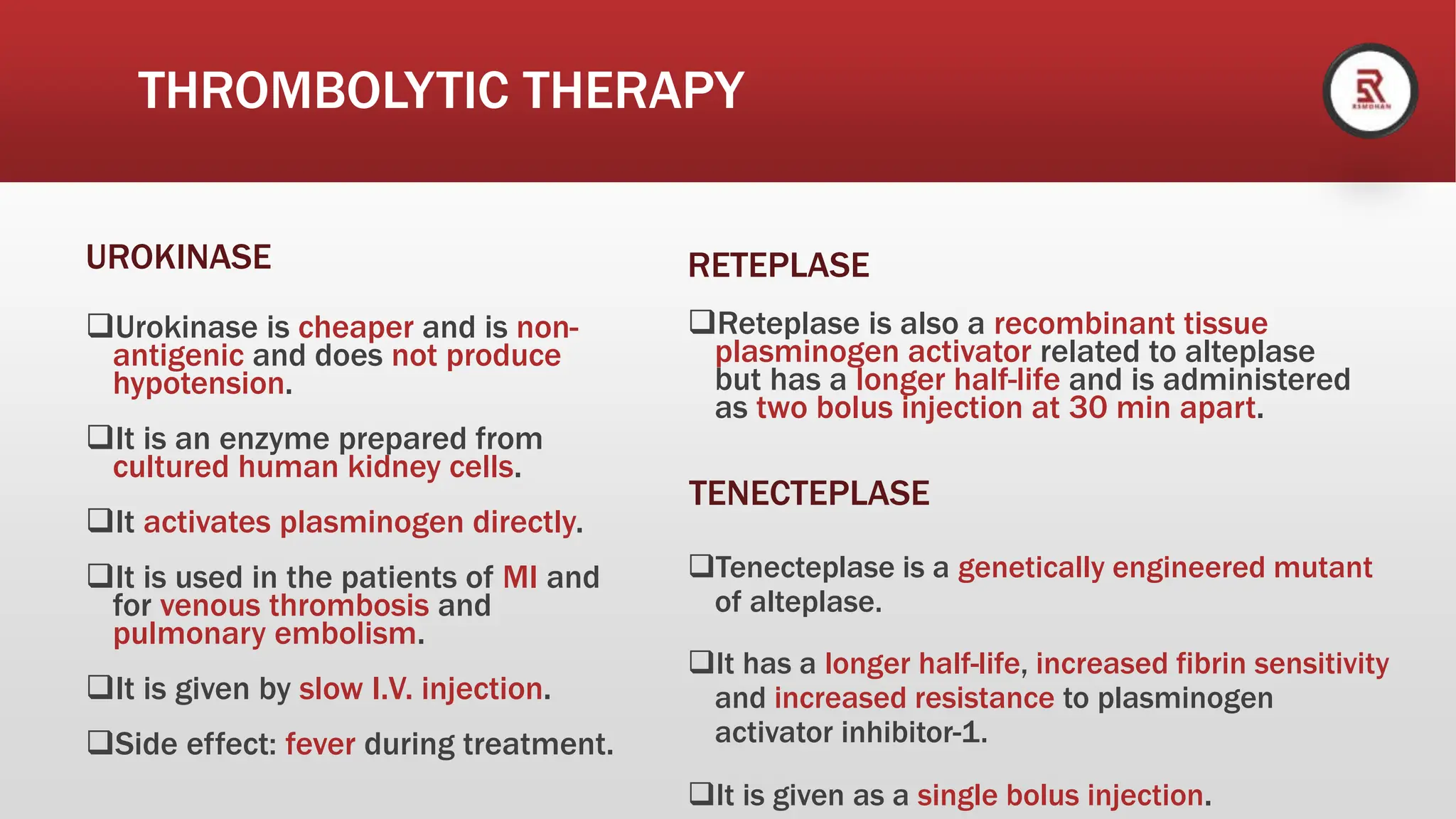 THROMBOLYTIC THERAPY

RSMOHAN

UROKINASE

❑Urokinase is cheaper and is non-antigenic and does not produce hypotension.

❑It is an enzyme prepared from cultured human kidney cells.

❑It activates plasminogen directly.

❑It is used in the patients of MI and for venous thrombosis and pulmonary embolism.

❑It is given by slow I.V. injection.

❑Side effect: fever during treatment.

RETEPLASE

❑Reteplase is also a recombinant tissue plasminogen activator related to alteplase but has a longer half-life and is administered as two bolus injection at 30 min apart.

TENECTEPLASE

❑Tenecteplase is a genetically engineered mutant of alteplase.

❑It has a longer half-life, increased fibrin sensitivity and increased resistance to plasminogen activator inhibitor-1.

❑It is given as a single bolus injection.